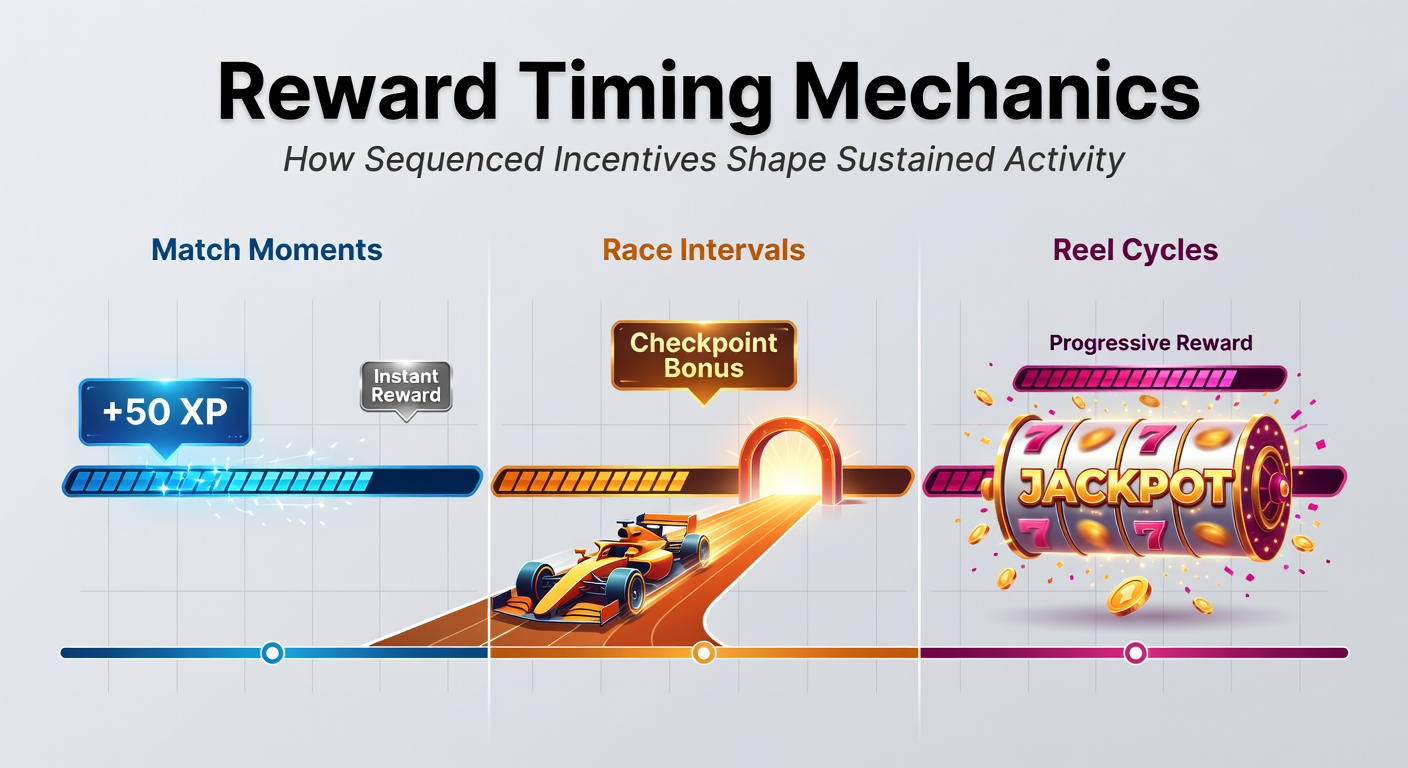 Reward Timing Mechanics

How Sequenced Incentives Shape Sustained Activity

Match Moments

+50 XP

Instant Reward

Race Intervals

Checkpoint Bonus

Reel Cycles

Progressive Reward

7 7
JACKPOT
7 7